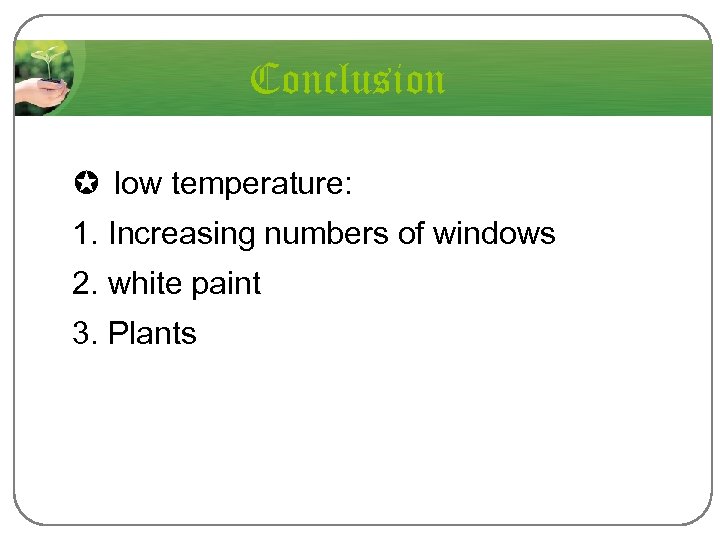 Conclusion

✪ low temperature:

1. Increasing numbers of windows

2. white paint

3. Plants